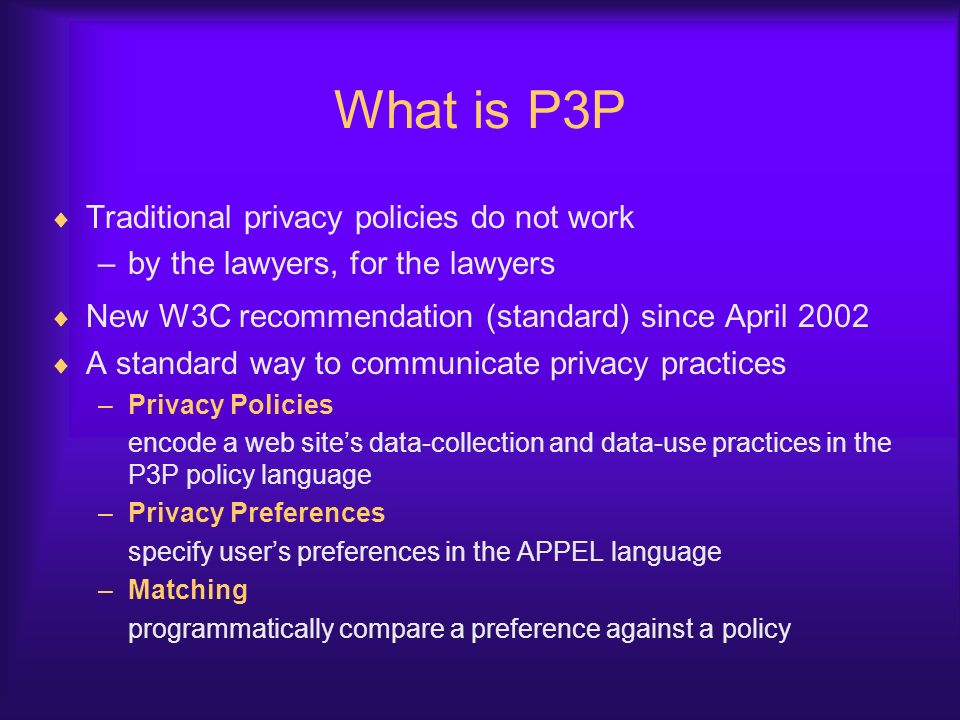 What is P3P

♦ Traditional privacy policies do not work
– by the lawyers, for the lawyers

♦ New W3C recommendation (standard) since April 2002

♦ A standard way to communicate privacy practices
– Privacy Policies
encode a web site’s data-collection and data-use practices in the P3P policy language
– Privacy Preferences
specify user’s preferences in the APPEL language
– Matching
programmatically compare a preference against a policy